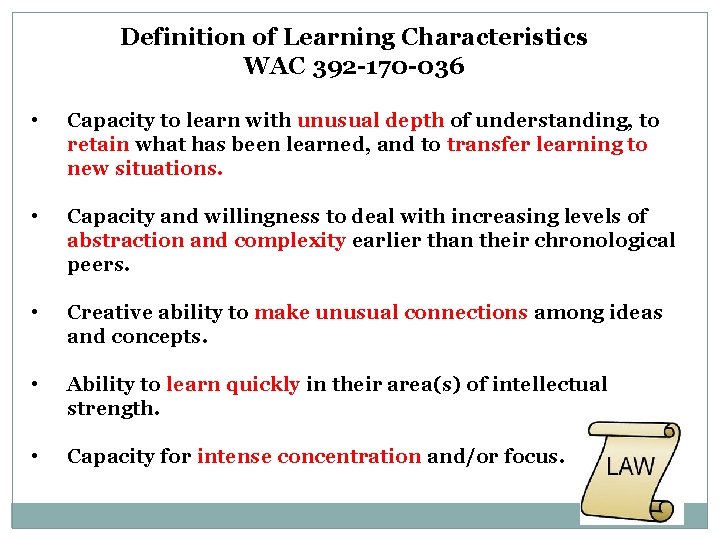 Definition of Learning Characteristics
WAC 392-170-036

• Capacity to learn with unusual depth of understanding, to retain what has been learned, and to transfer learning to new situations.

• Capacity and willingness to deal with increasing levels of abstraction and complexity earlier than their chronological peers.

• Creative ability to make unusual connections among ideas and concepts.

• Ability to learn quickly in their area(s) of intellectual strength.

• Capacity for intense concentration and/or focus.

LAW